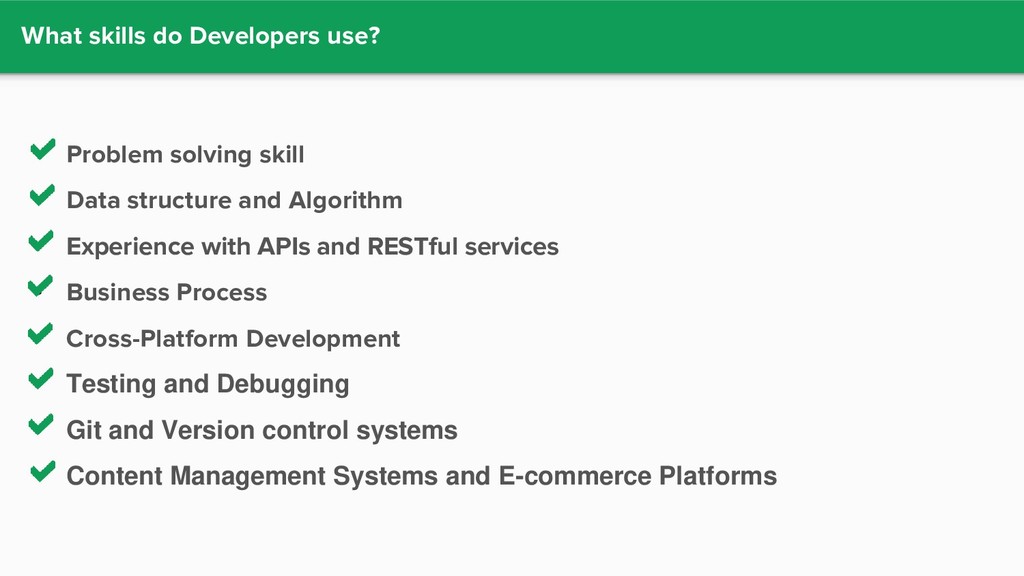 What skills do Developers use?

Problem solving skill
Data structure and Algorithm
Experience with APIs and RESTful services
Business Process
Cross-Platform Development
Testing and Debugging
Git and Version control systems
Content Management Systems and E-commerce Platforms